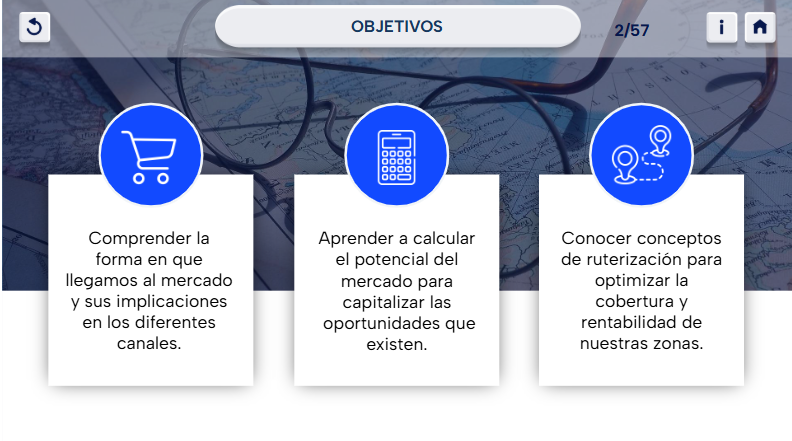 OBJETIVOS

2/57

i

Comprender la forma en que llegamos al mercado y sus implicaciones en los diferentes canales.

Aprender a calcular el potencial del mercado para capitalizar las oportunidades que existen.

Conocer conceptos de ruterización para optimizar la cobertura y rentabilidad de nuestras zonas.